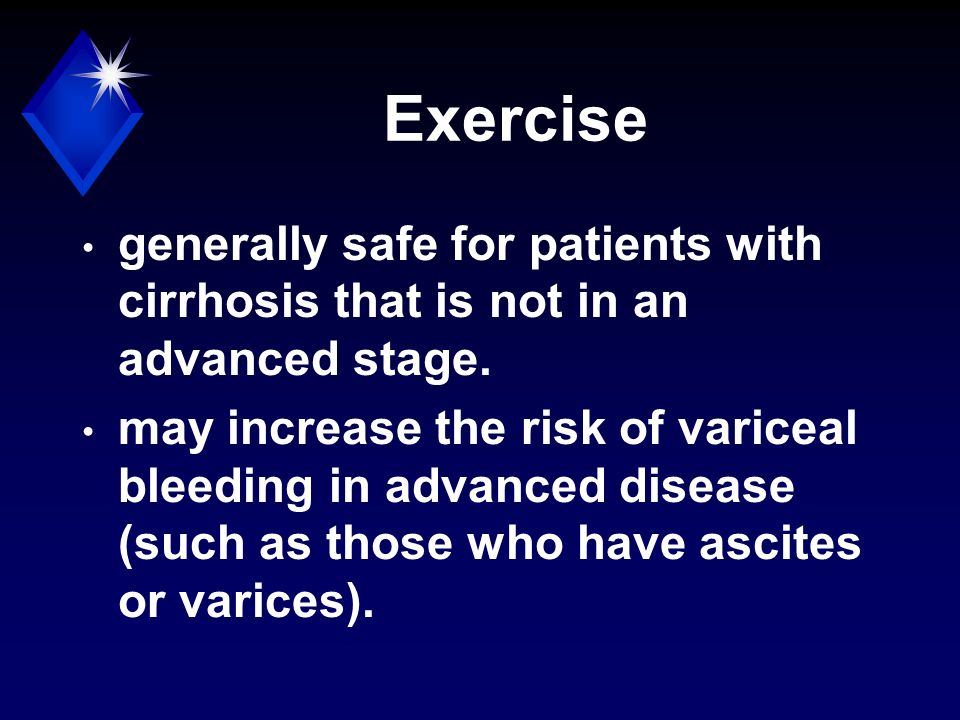 Exercise

• generally safe for patients with cirrhosis that is not in an advanced stage.

• may increase the risk of variceal bleeding in advanced disease (such as those who have ascites or varices).